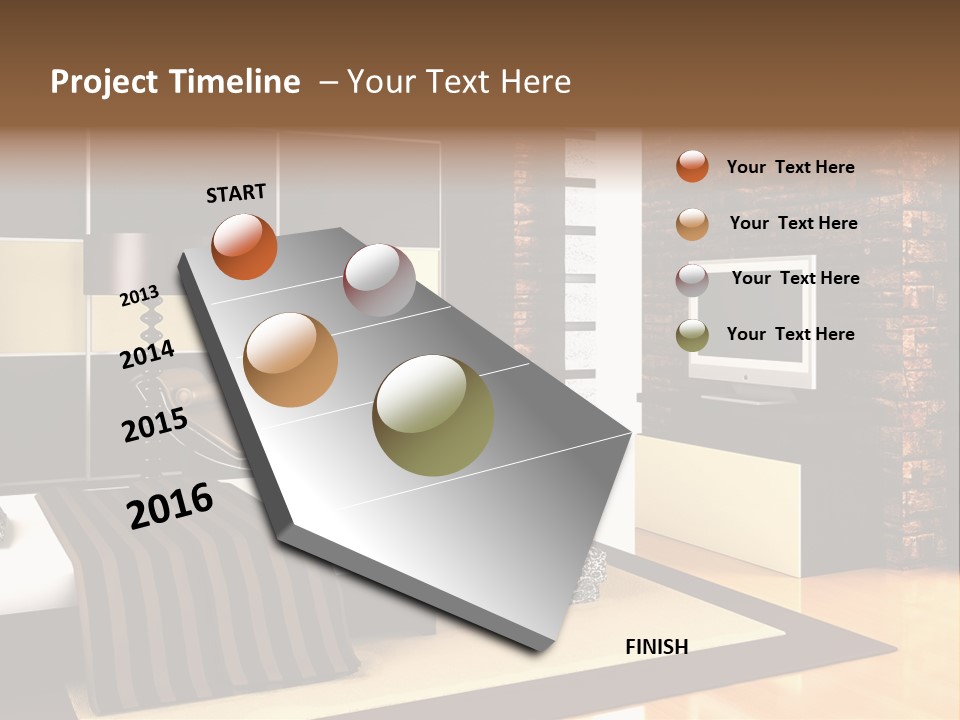 Project Timeline – Your Text Here

START

2013

2014

2015

2016

FINISH

Your Text Here

Your Text Here

Your Text Here

Your Text Here